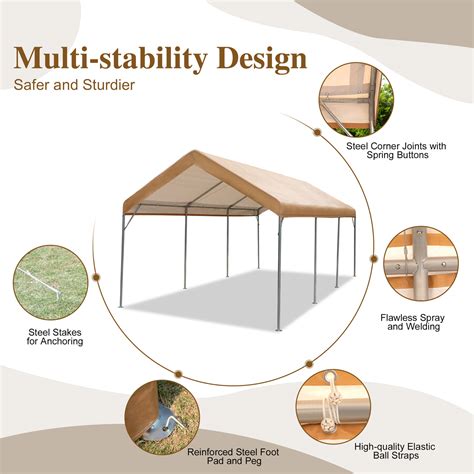 Multi-stability Design

Safer and Sturdier

Steel Corner Joints with Spring Buttons

Steel Stakes for Anchoring

Flawless Spray and Welding

Reinforced Steel Foot Pad and Peg

High-quality Elastic Ball Straps